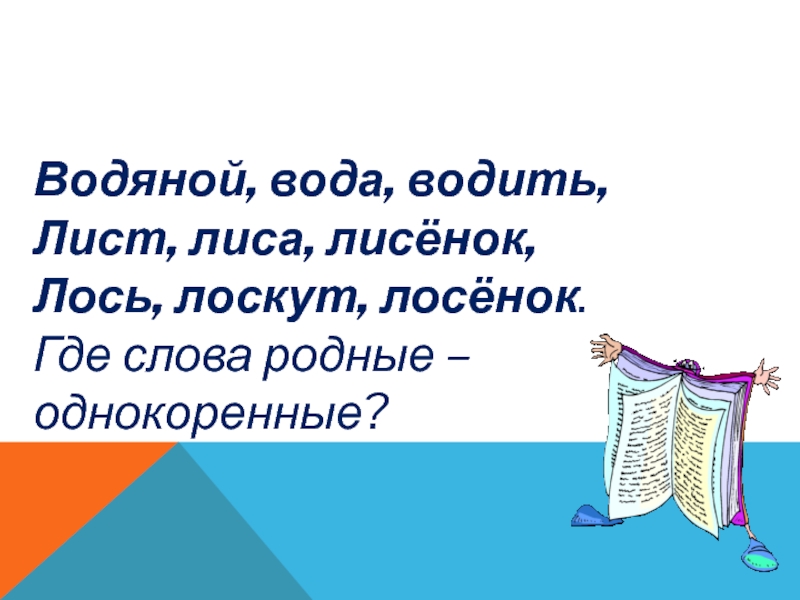 Водяной, вода, водить,
Лист, лиса, лисёнок,
Лось, лоскут, лосёнок.
Где слова родные – однокоренные?